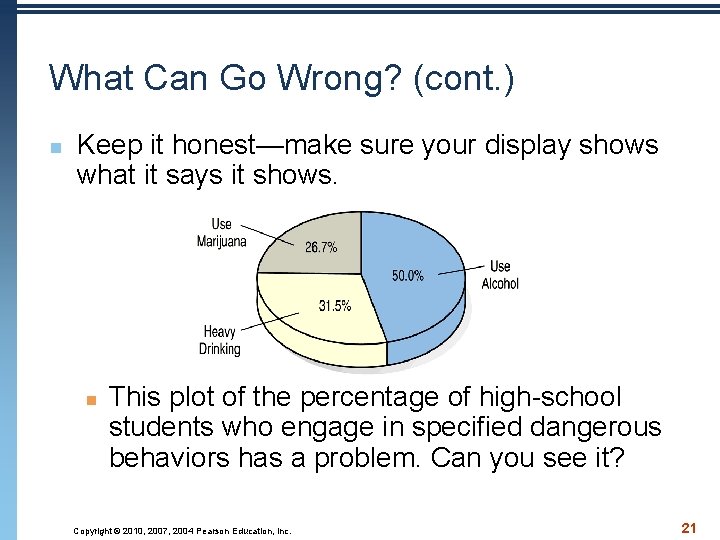 What Can Go Wrong? (cont.)

Keep it honest—make sure your display shows what it says it shows.

Use Marijuana
26.7%
50.0%
Use Alcohol
31.5%
Heavy Drinking

This plot of the percentage of high-school students who engage in specified dangerous behaviors has a problem. Can you see it?

Copyright © 2010, 2007, 2004 Pearson Education, Inc.
21